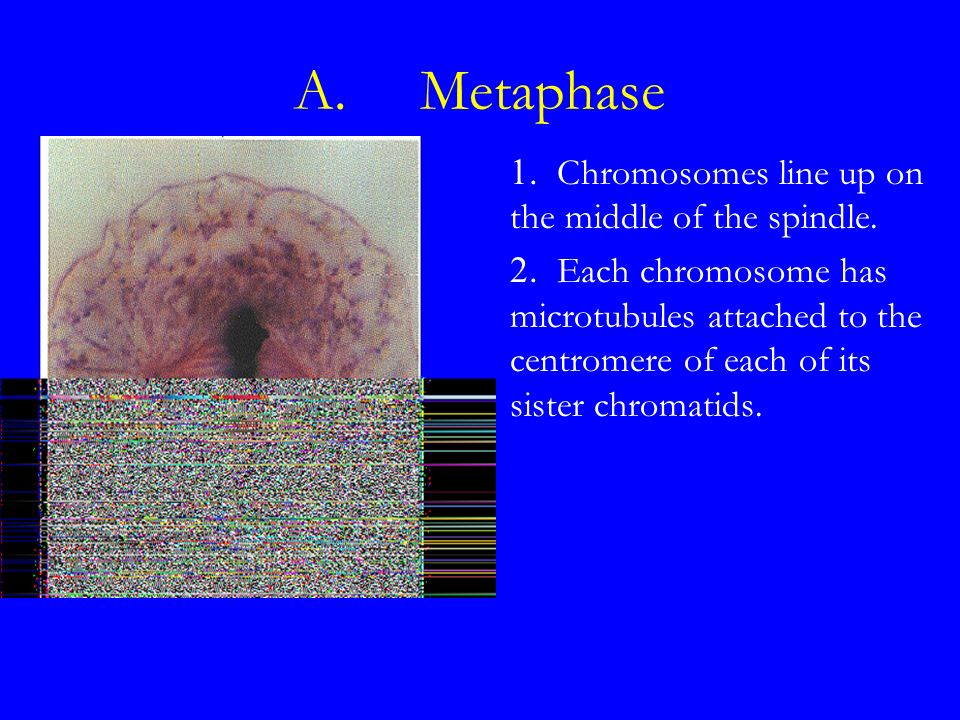 A. Metaphase

1. Chromosomes line up on the middle of the spindle.

2. Each chromosome has microtubules attached to the centromere of each of its sister chromatids.